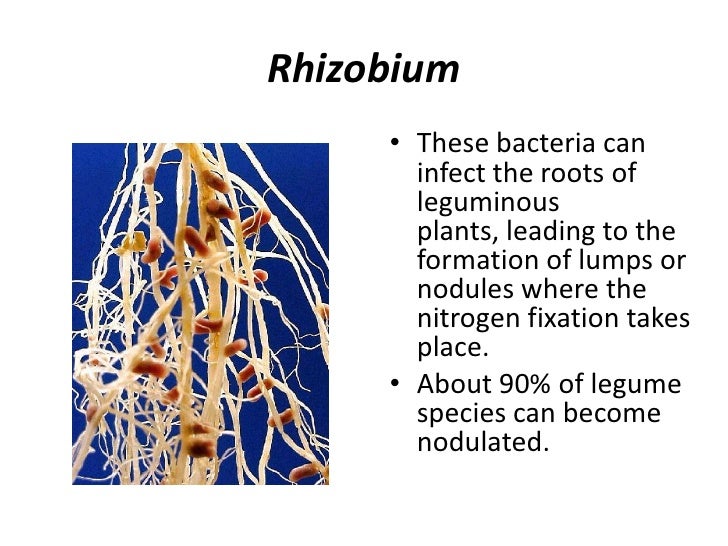 Rhizobium

• These bacteria can infect the roots of leguminous plants, leading to the formation of lumps or nodules where the nitrogen fixation takes place.
• About 90% of legume species can become nodulated.